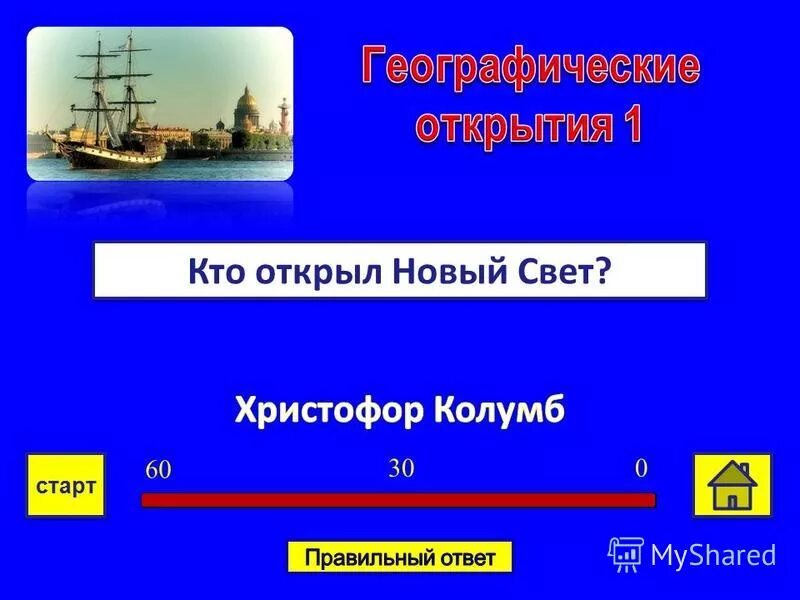 Географические открытия 1

Кто открыл Новый Свет?

Христофор Колумб

старт

60

30

0

Правильный ответ

MyShared